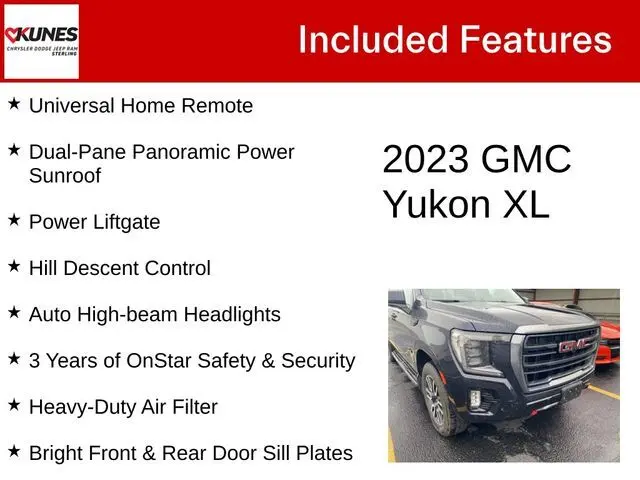 KUNES
CHRYSLER DODGE JEEP RAM
STERLING

Included Features

★ Universal Home Remote

★ Dual-Pane Panoramic Power Sunroof

★ Power Liftgate

★ Hill Descent Control

★ Auto High-beam Headlights

★ 3 Years of OnStar Safety & Security

★ Heavy-Duty Air Filter

★ Bright Front & Rear Door Sill Plates

2023 GMC Yukon XL

GMC